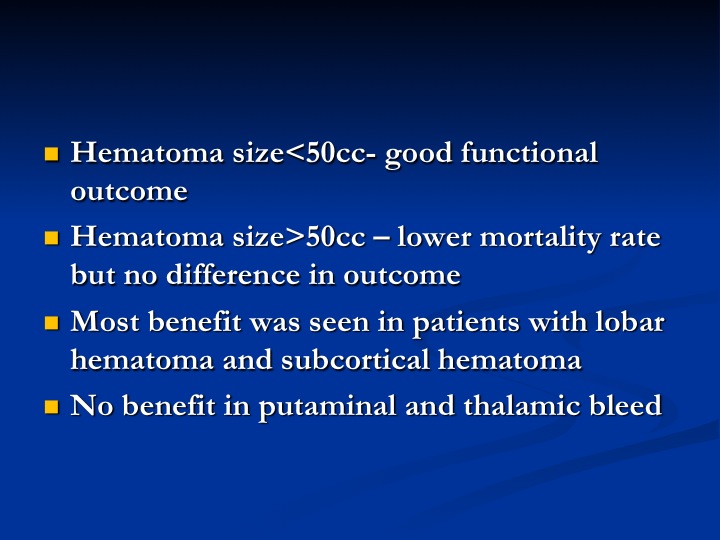 - Hematoma size<50cc- good functional outcome
- Hematoma size>50cc – lower mortality rate but no difference in outcome
- Most benefit was seen in patients with lobar hematoma and subcortical hematoma
- No benefit in putaminal and thalamic bleed